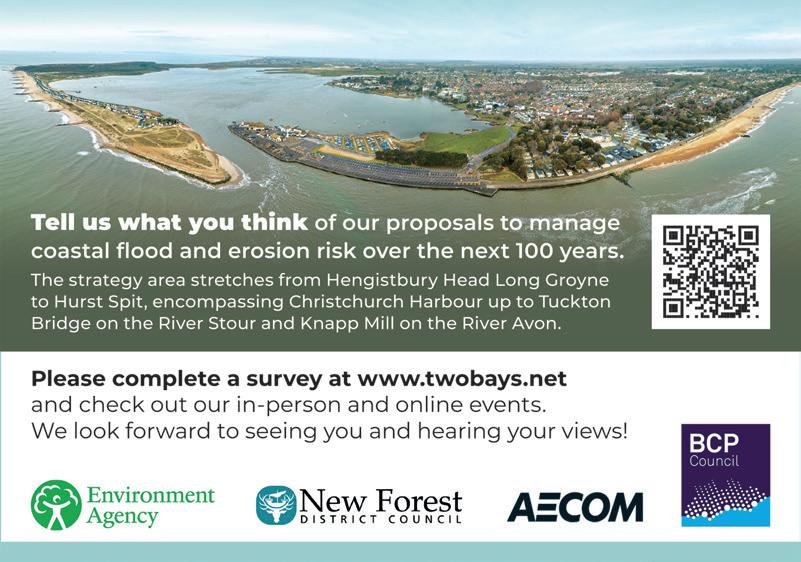 Tell us what you think of our proposals to manage coastal flood and erosion risk over the next 100 years.

The strategy area stretches from Hengistbury Head Long Groyne to Hurst Spit, encompassing Christchurch Harbour up to Tuckton Bridge on the River Stour and Knapp Mill on the River Avon.

Please complete a survey at www.twobays.net and check out our in-person and online events. We look forward to seeing you and hearing your views!

Environment Agency

New Forest DISTRICT COUNCIL

AECOM

BCP Council